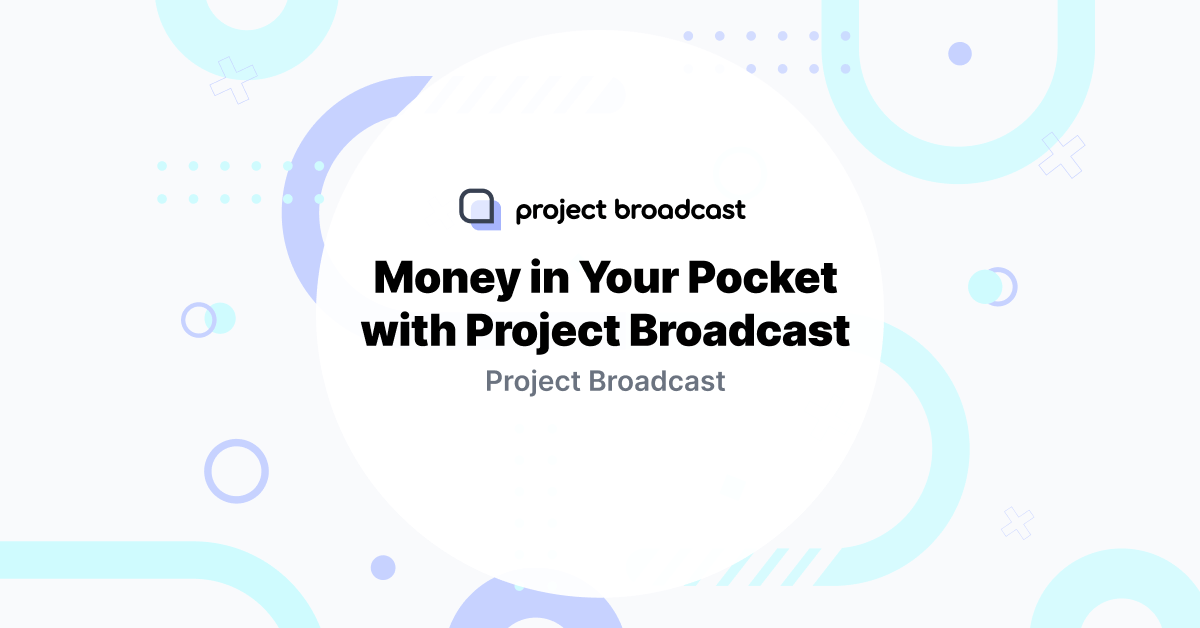 project broadcast

Money in Your Pocket with Project Broadcast

Project Broadcast